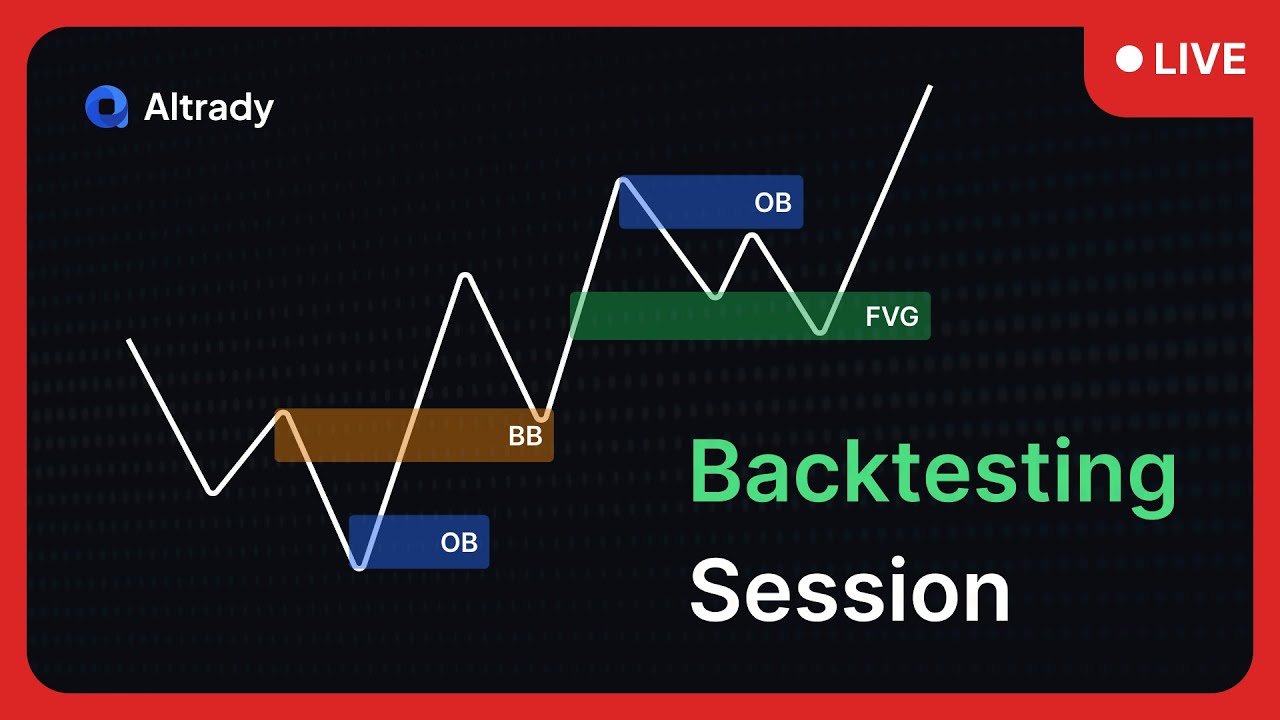 Altrady

LIVE

OB

FVG

BB

OB

Backtesting Session